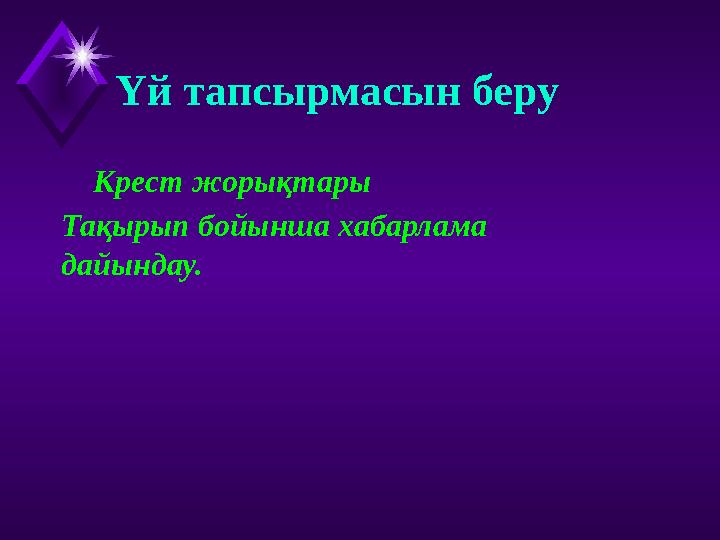 Үй тапсырмасын беру

Крест жорықтары

Тақырып бойынша хабарлама дайындау.